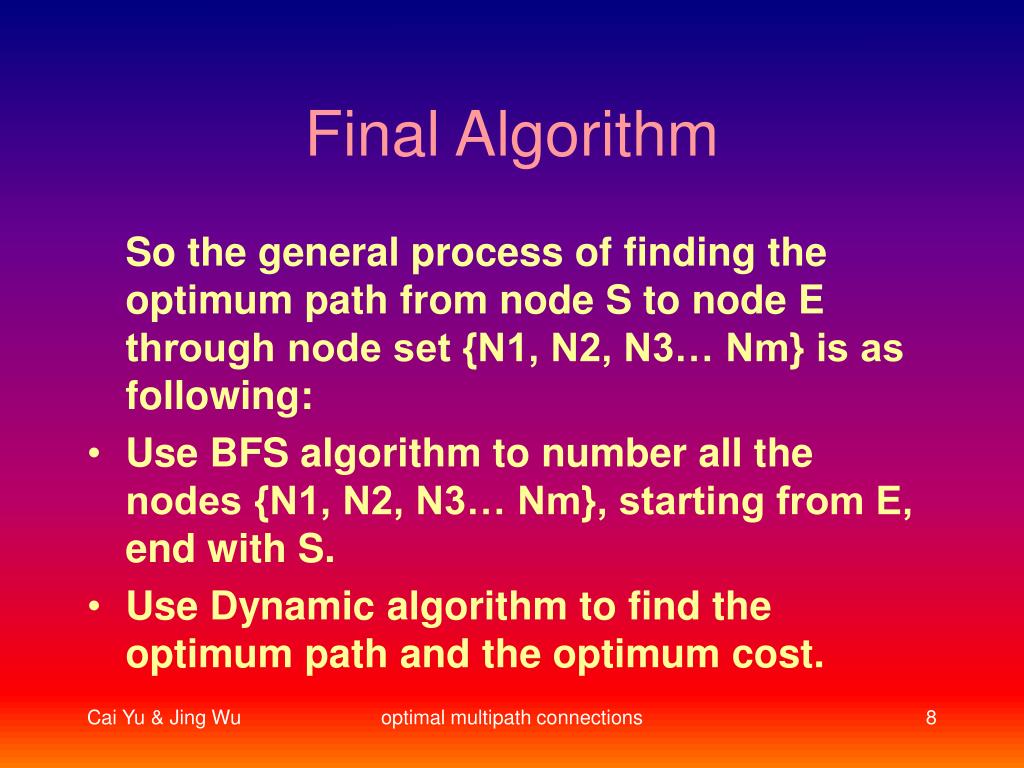 Final Algorithm

So the general process of finding the optimum path from node S to node E through node set {N1, N2, N3… Nm} is as following:

• Use BFS algorithm to number all the nodes {N1, N2, N3… Nm}, starting from E, end with S.
• Use Dynamic algorithm to find the optimum path and the optimum cost.

Cai Yu & Jing Wu

optimal multipath connections

8